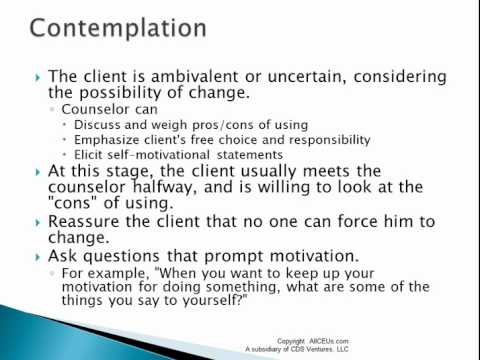 Contemplation

The client is ambivalent or uncertain, considering the possibility of change.

Counselor can

Discuss and weigh pros/cons of using

Emphasize client's free choice and responsibility

Elicit self-motivational statements

At this stage, the client usually meets the counselor halfway, and is willing to look at the "cons" of using.

Reassure the client that no one can force him to change.

Ask questions that prompt motivation.

For example, "When you want to keep up your motivation for doing something, what are some of the things you say to yourself?"

Copyright AllCEUs.com
A subsidiary of CDS Ventures, LLC